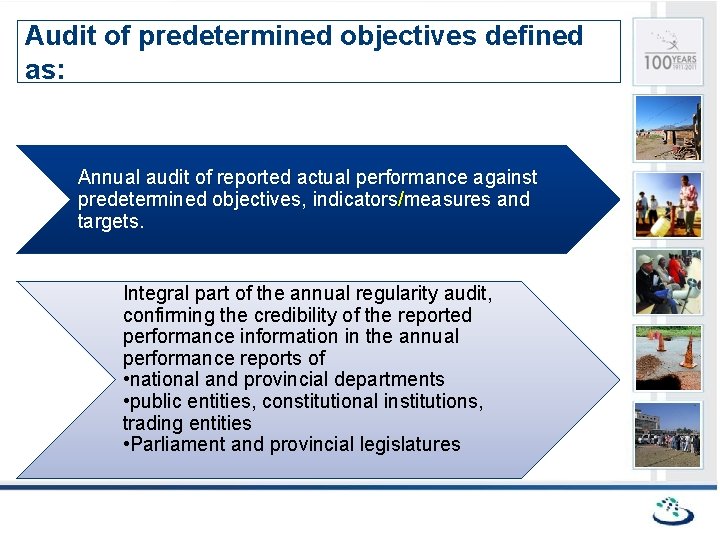 Audit of predetermined objectives defined as:

100 YEARS 1911-2011

Annual audit of reported actual performance against predetermined objectives, indicators/measures and targets.

Integral part of the annual regularity audit, confirming the credibility of the reported performance information in the annual performance reports of
•national and provincial departments
•public entities, constitutional institutions, trading entities
•Parliament and provincial legislatures